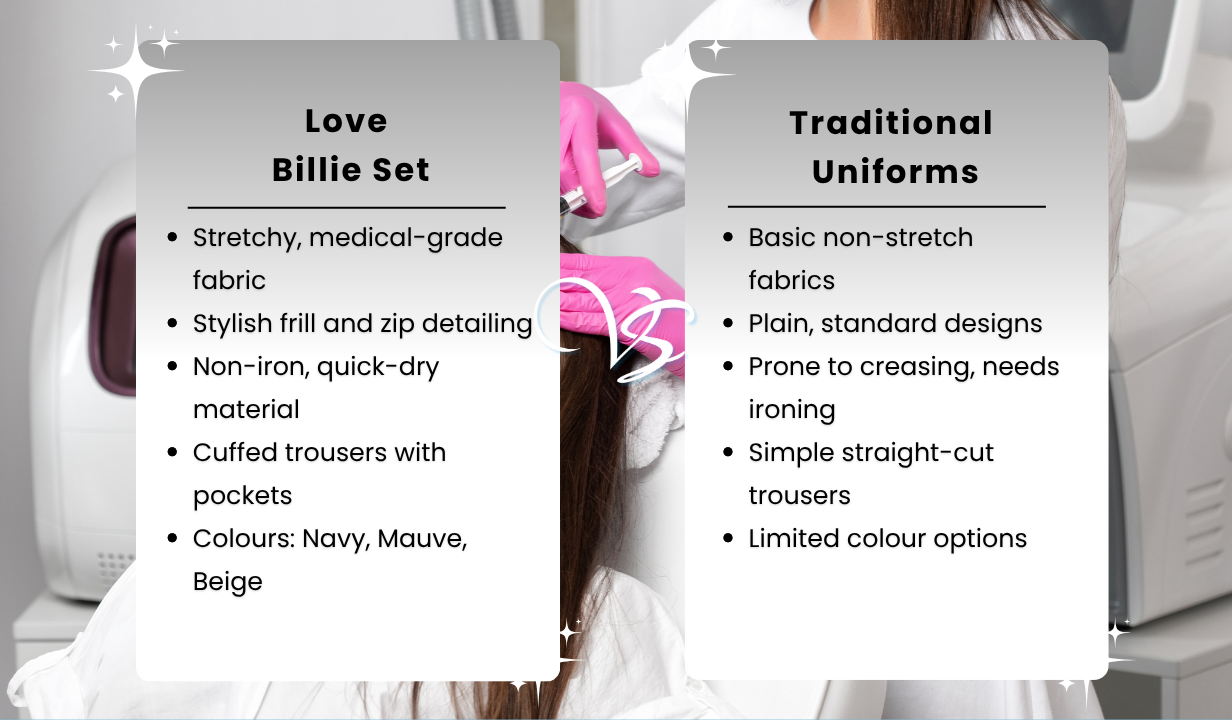 Love Billie Set

- Stretchy, medical-grade fabric
- Stylish frill and zip detailing
- Non-iron, quick-dry material
- Cuffed trousers with pockets
- Colours: Navy, Mauve, Beige

VS

Traditional Uniforms

- Basic non-stretch fabrics
- Plain, standard designs
- Prone to creasing, needs ironing
- Simple straight-cut trousers
- Limited colour options